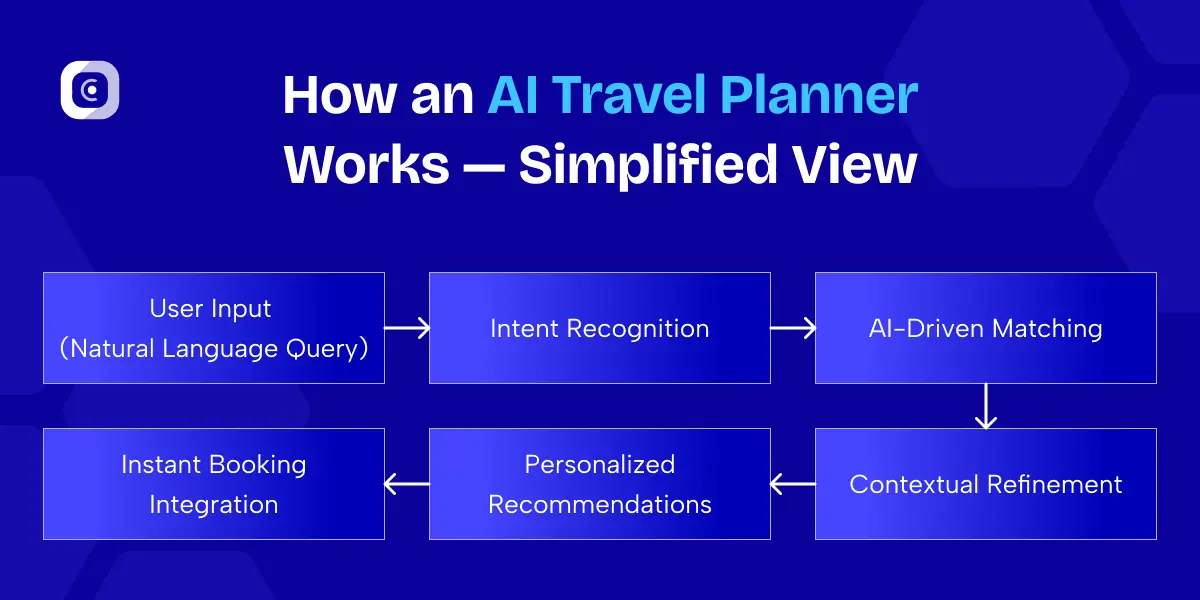 How an AI Travel Planner Works — Simplified View

User Input (Natural Language Query)

Intent Recognition

AI-Driven Matching

Contextual Refinement

Personalized Recommendations

Instant Booking Integration